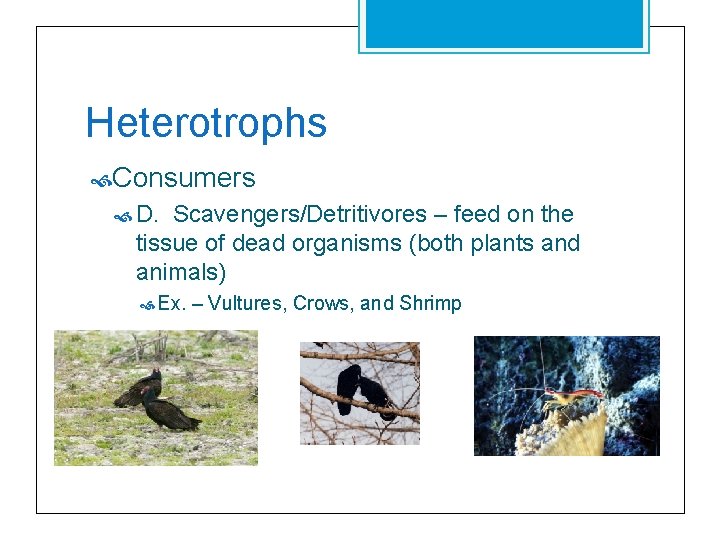 Heterotrophs

Consumers

D. Scavengers/Detritivores – feed on the tissue of dead organisms (both plants and animals)

Ex. – Vultures, Crows, and Shrimp